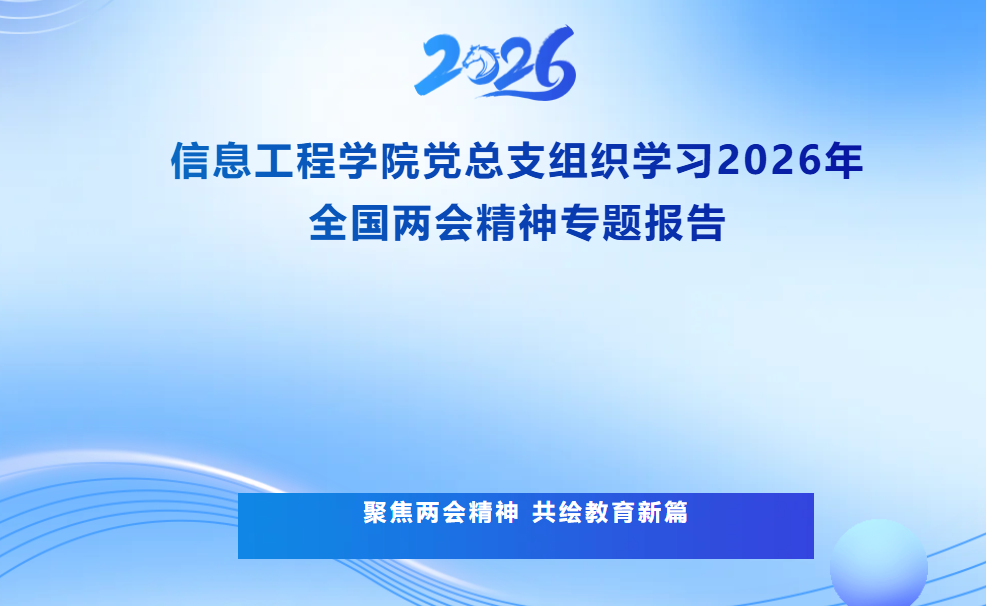 2026

信息工程学院党总支组织学习2026年全国两会精神专题报告

聚焦两会精神 共绘教育新篇